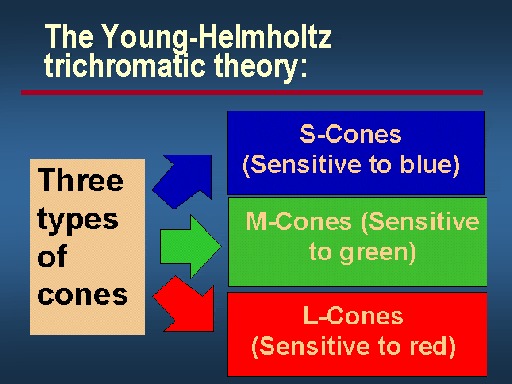 The Young-Helmholtz trichromatic theory:

Three types of cones

S-Cones (Sensitive to blue)

M-Cones (Sensitive to green)

L-Cones (Sensitive to red)